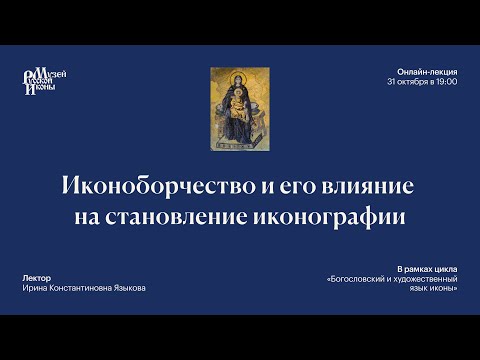 Музей Русской Иконы

Онлайн-лекция
31 октября в 19:00

Иконоборчество и его влияние на становление иконографии

Лектор
Ирина Константиновна Языкова

В рамках цикла
«Богословский и художественный язык иконы»